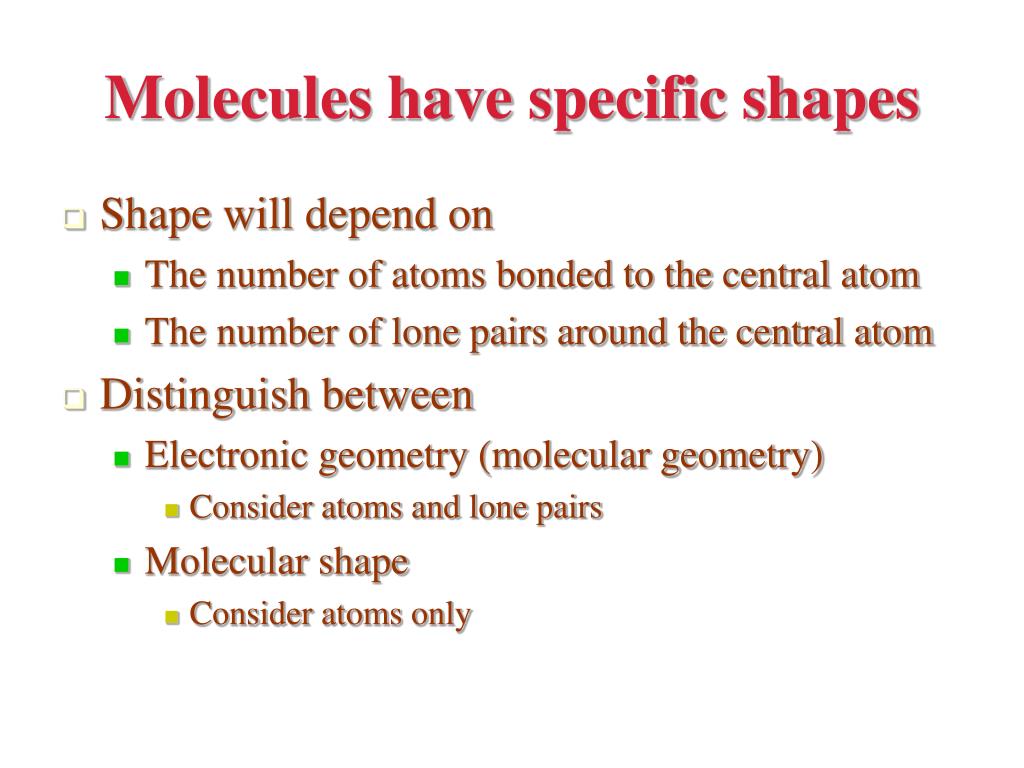 Molecules have specific shapes

Shape will depend on

The number of atoms bonded to the central atom

The number of lone pairs around the central atom

Distinguish between

Electronic geometry (molecular geometry)

Consider atoms and lone pairs

Molecular shape

Consider atoms only